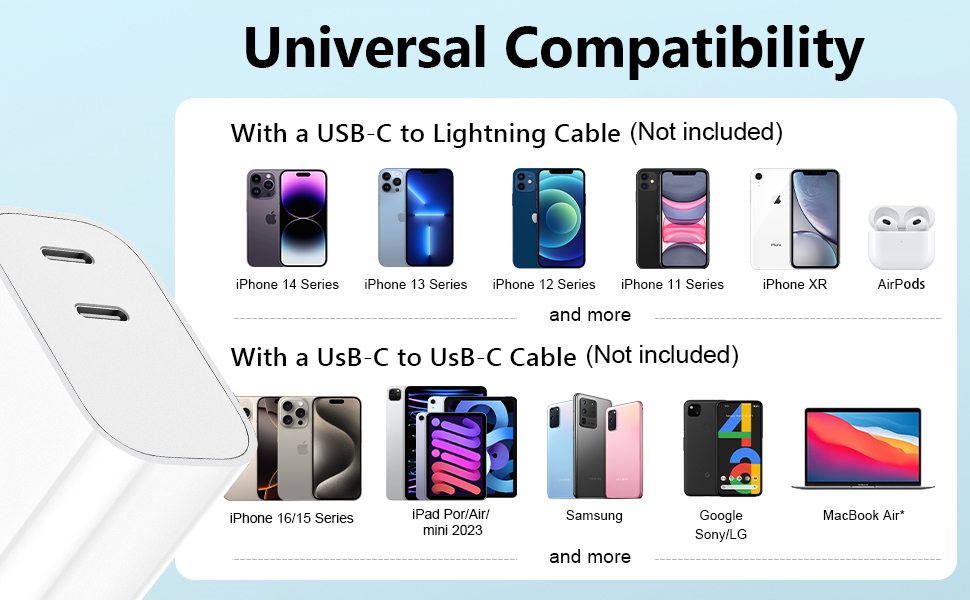 Universal Compatibility

With a USB-C to Lightning Cable (Not included)

iPhone 14 Series

iPhone 13 Series

iPhone 12 Series

iPhone 11 Series

iPhone XR

AirPods

and more

With a UsB-C to UsB-C Cable (Not included)

iPhone 16/15 Series

iPad Por/Air/ mini 2023

Samsung

Google Sony/LG

MacBook Air*

and more